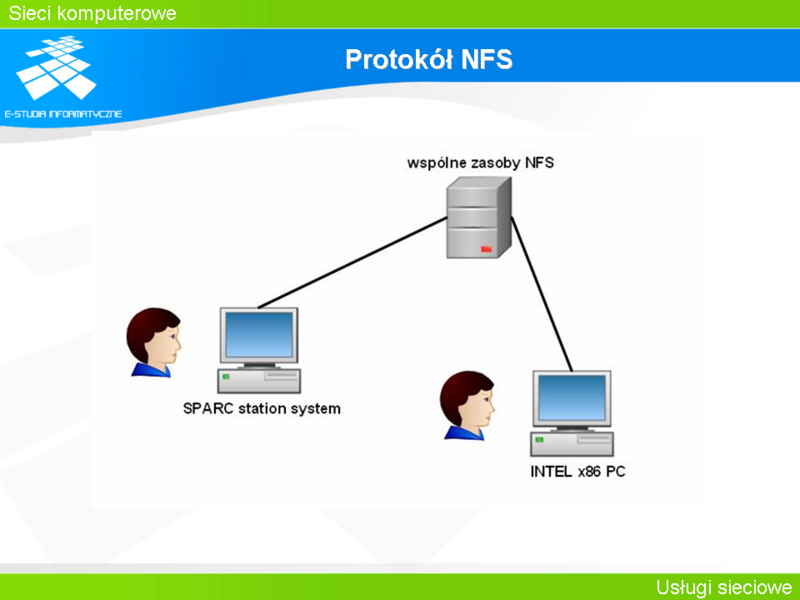 Sieci komputerowe

E-STUDIA INFORMATYCZNE

Protokół NFS

wspólne zasoby NFS

SPARC station system

INTEL x86 PC

Usługi sieciowe